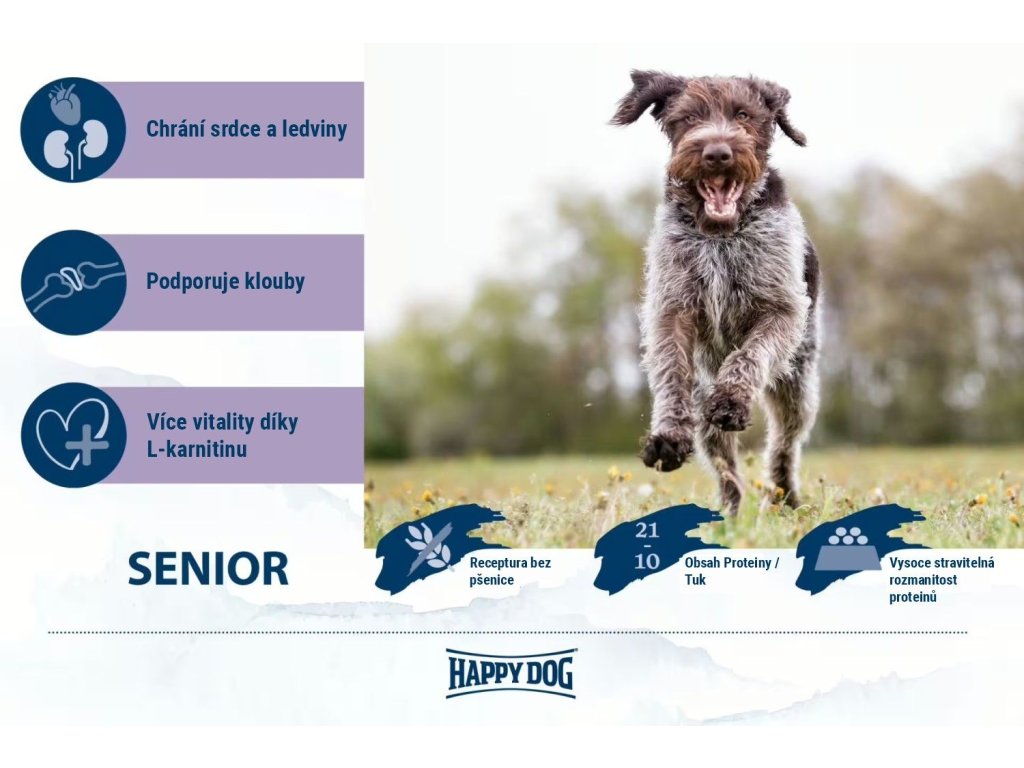 Chrání srdce a ledviny

Podporuje klouby

Více vitality díky L-karnitinu

SENIOR

Receptura bez pšenice

21
-
10

Obsah Proteiny / Tuk

Vysoce stravitelná rozmanitost proteinů

HAPPY DOG